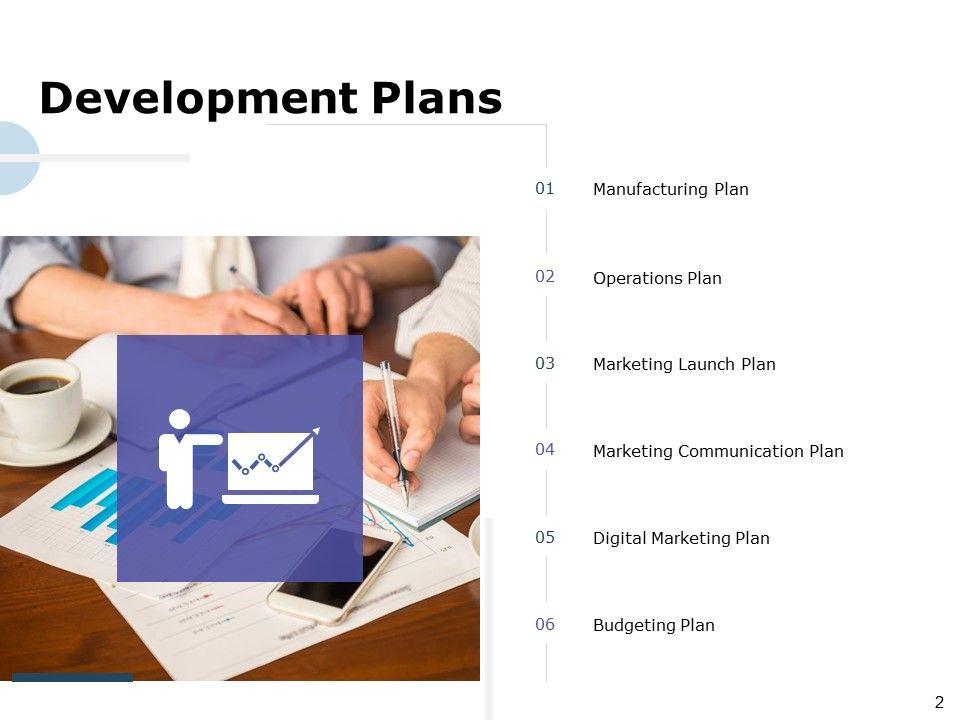 Development Plans

01 Manufacturing Plan

02 Operations Plan

03 Marketing Launch Plan

04 Marketing Communication Plan

05 Digital Marketing Plan

06 Budgeting Plan

2